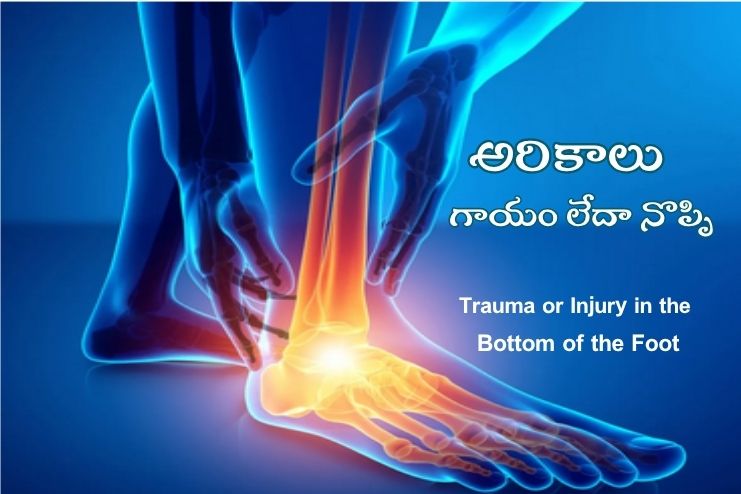 అరికాలు
గాయం లేదా నొప్పి

Trauma or Injury in the Bottom of the Foot